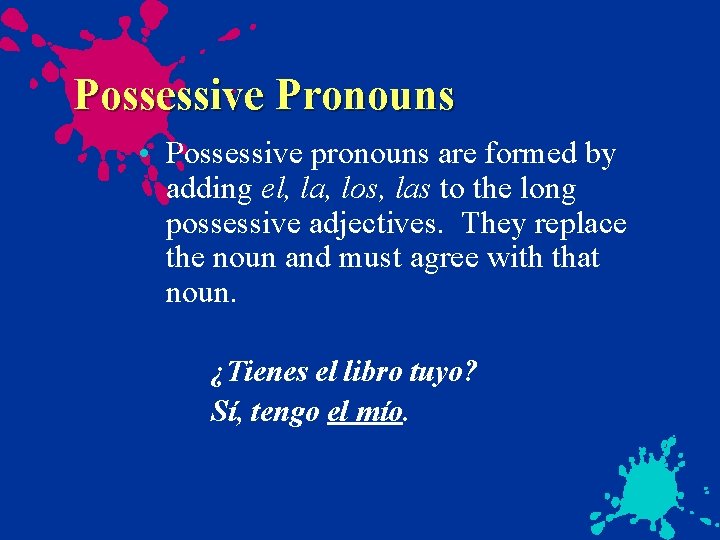 Possessive Pronouns

• Possessive pronouns are formed by adding el, la, los, las to the long possessive adjectives. They replace the noun and must agree with that noun.

¿Tienes el libro tuyo?
Sí, tengo el mío.